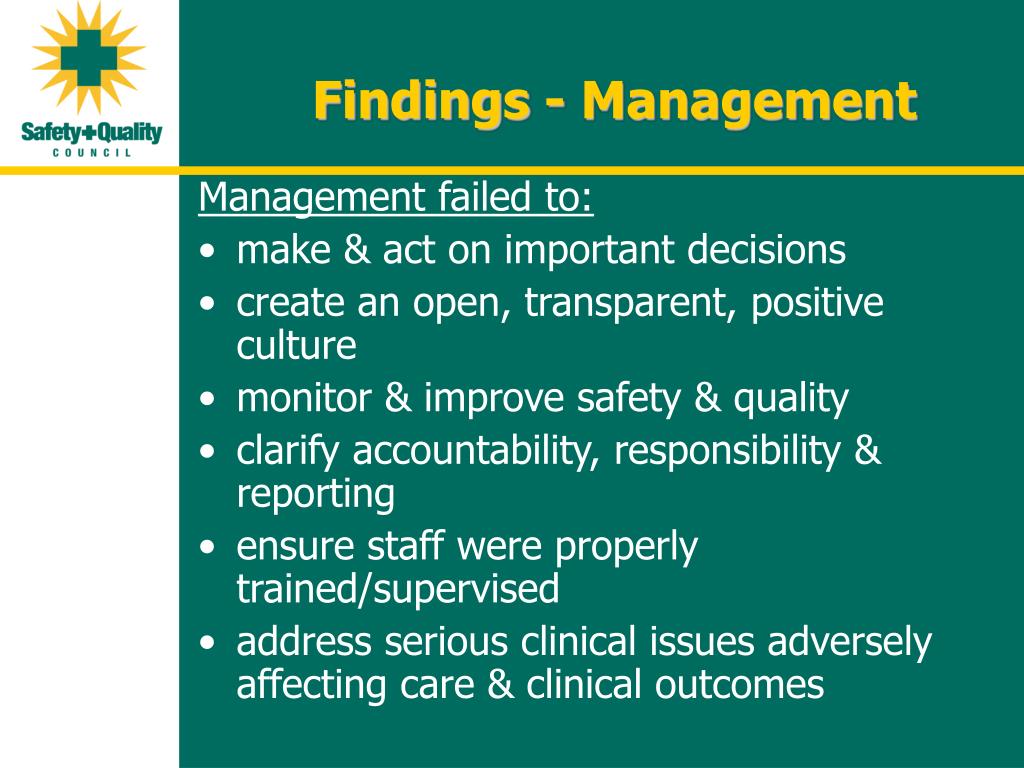 Safety+Quality
COUNCIL

Findings - Management

Management failed to:
• make & act on important decisions
• create an open, transparent, positive culture
• monitor & improve safety & quality
• clarify accountability, responsibility & reporting
• ensure staff were properly trained/supervised
• address serious clinical issues adversely affecting care & clinical outcomes